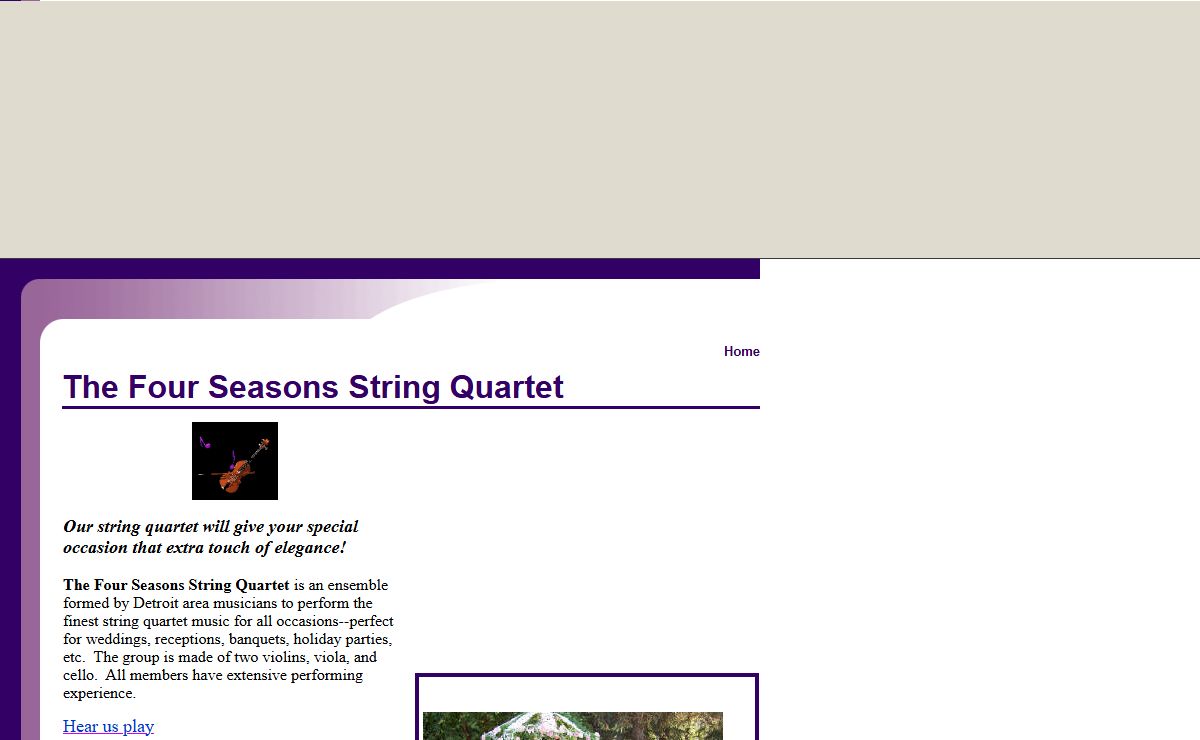 Home

The Four Seasons String Quartet

Our string quartet will give your special occasion that extra touch of elegance!

The Four Seasons String Quartet is an ensemble formed by Detroit area musicians to perform the finest string quartet music for all occasions--perfect for weddings, receptions, banquets, holiday parties, etc. The group is made of two violins, viola, and cello. All members have extensive performing experience.

Hear us play